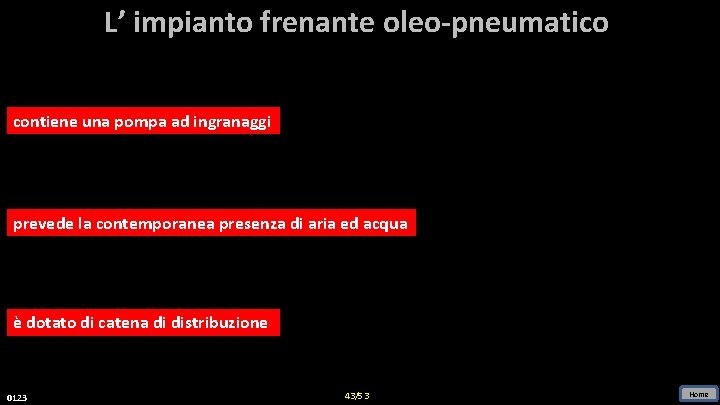 L’ impianto frenante oleo-pneumatico

contiene una pompa ad ingranaggi

prevede la contemporanea presenza di aria ed acqua

è dotato di catena di distribuzione

0123

43/53

Home